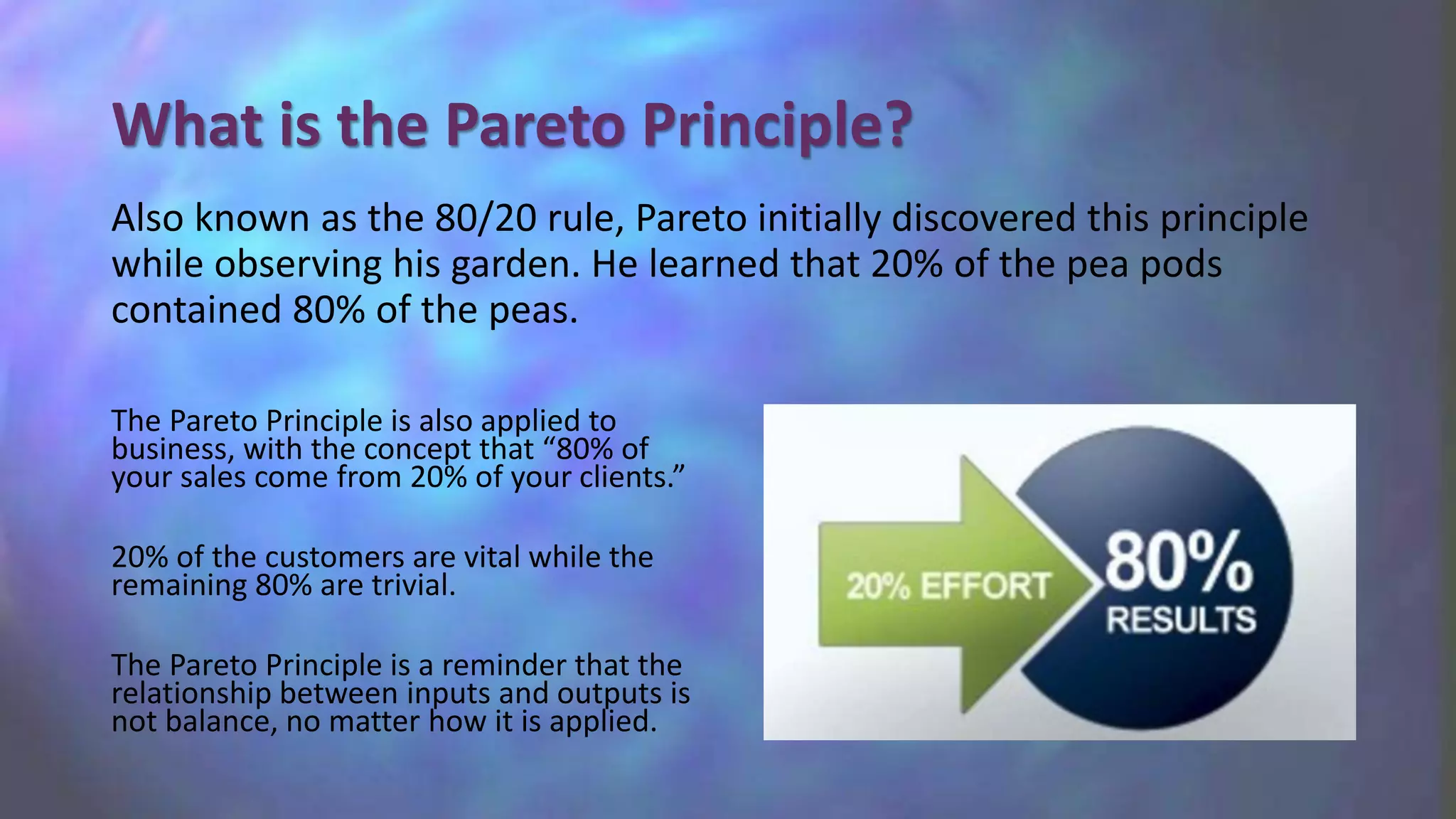 What is the Pareto Principle?

Also known as the 80/20 rule, Pareto initially discovered this principle while observing his garden. He learned that 20% of the pea pods contained 80% of the peas.

The Pareto Principle is also applied to business, with the concept that “80% of your sales come from 20% of your clients.”

20% of the customers are vital while the remaining 80% are trivial.

The Pareto Principle is a reminder that the relationship between inputs and outputs is not balance, no matter how it is applied.

20% EFFORT

80%
RESULTS